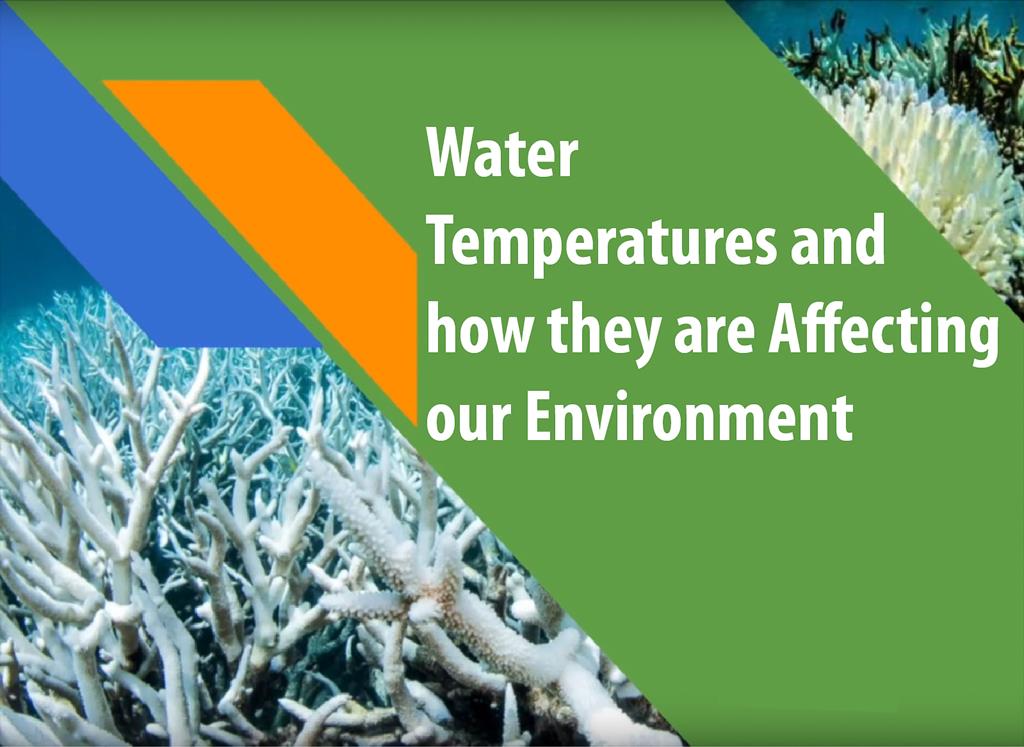 Water Temperatures and how they are Affecting our Environment